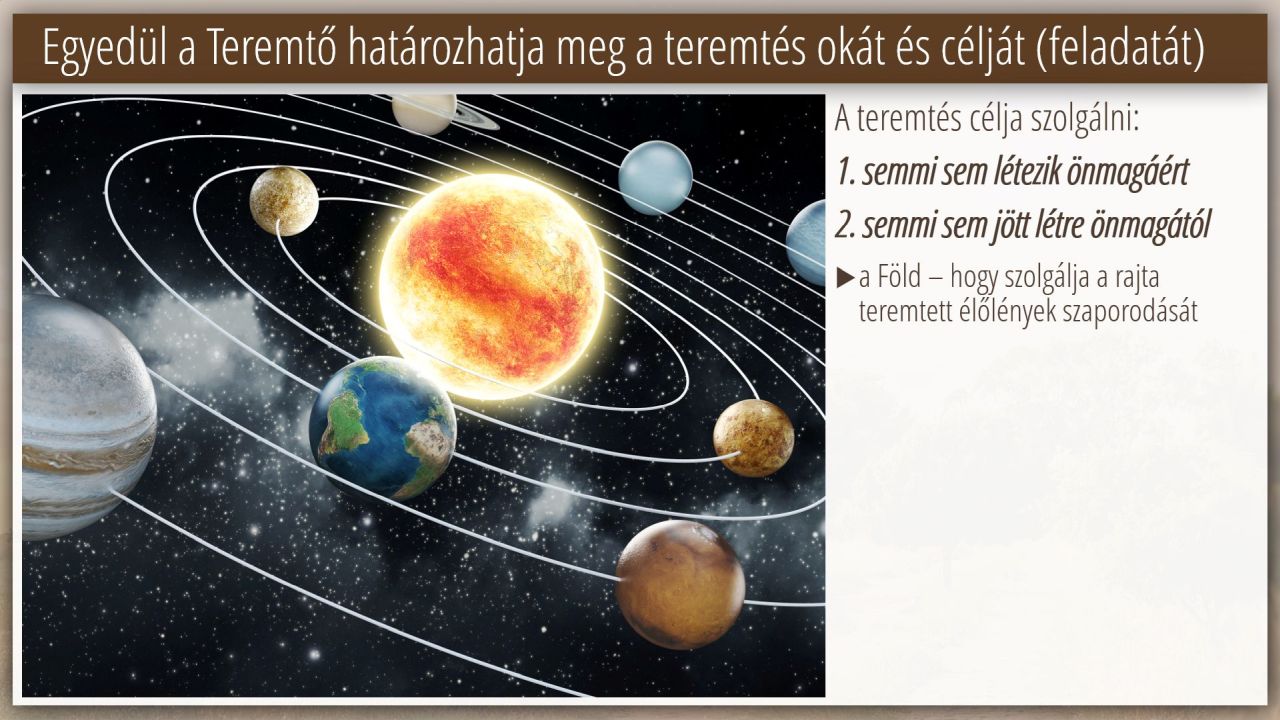 Egyedül a Teremtő határozhatja meg a teremtés okát és célját (feladatát)

A teremtés célja szolgálni:

1. semmi sem létezik önmagáért

2. semmi sem jött létre önmagától

▶ a Föld – hogy szolgálja a rajta teremtett élőlények szaporodását